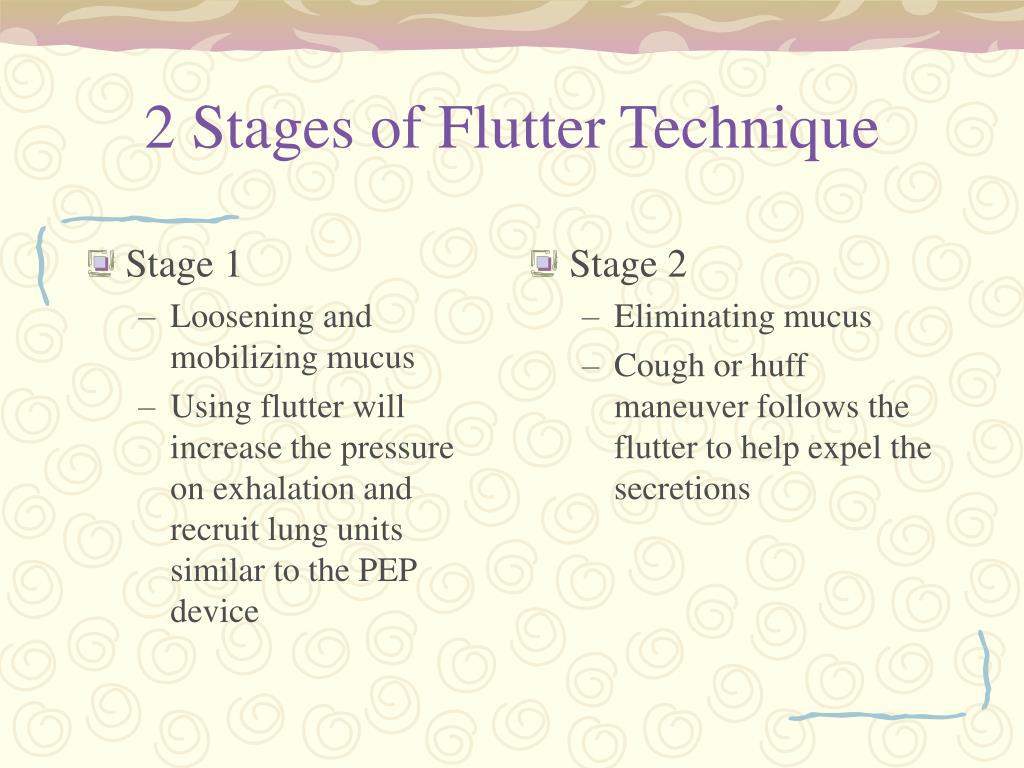 2 Stages of Flutter Technique

Stage 1
– Loosening and mobilizing mucus
– Using flutter will increase the pressure on exhalation and recruit lung units similar to the PEP device

Stage 2
– Eliminating mucus
– Cough or huff maneuver follows the flutter to help expel the secretions